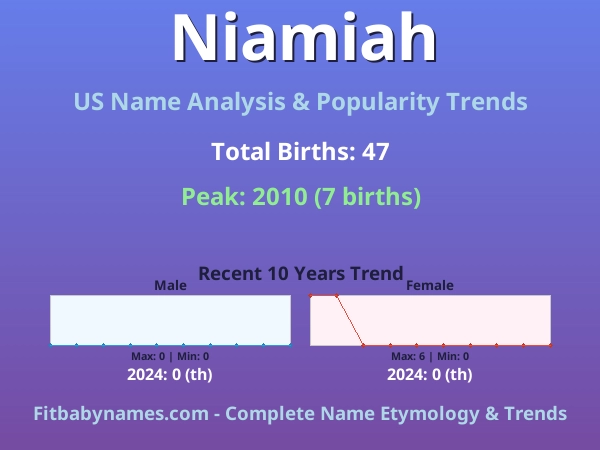 Niamiah

US Name Analysis & Popularity Trends

Total Births: 47

Peak: 2010 (7 births)

Recent 10 Years Trend

Male

Max: 0 | Min: 0

2024: 0 (th)

Female

Max: 6 | Min: 0

2024: 0 (th)

Fitbabynames.com - Complete Name Etymology & Trends